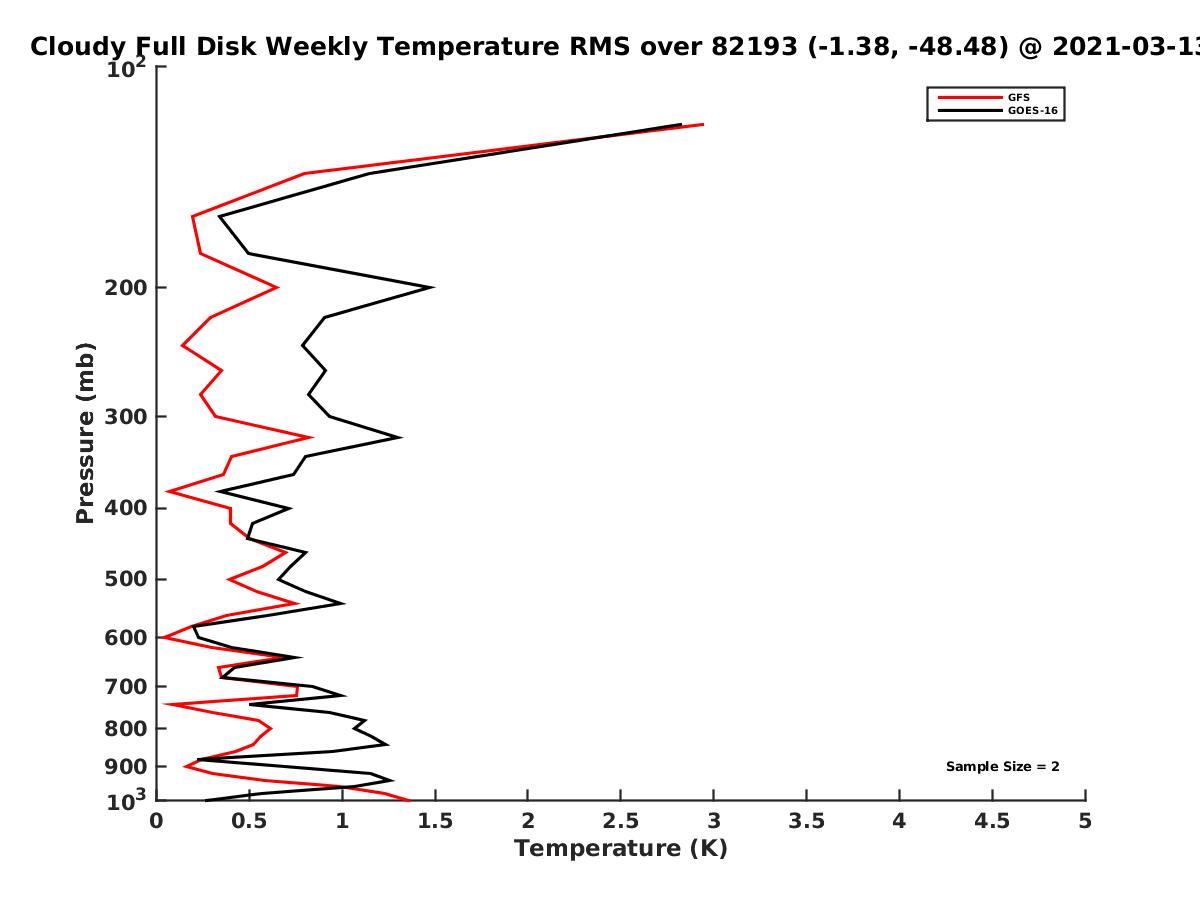 Cloudy Full Disk Weekly Temperature RMS over 82193 (-1.38, -48.48) @ 2021-03-13

GFS
GOES-16

Pressure (mb)

$10^2$
200
300
400
500
600
700
800
900
$10^3$

Sample Size = 2

0
0.5
1
1.5
2
2.5
3
3.5
4
4.5
5

Temperature (K)